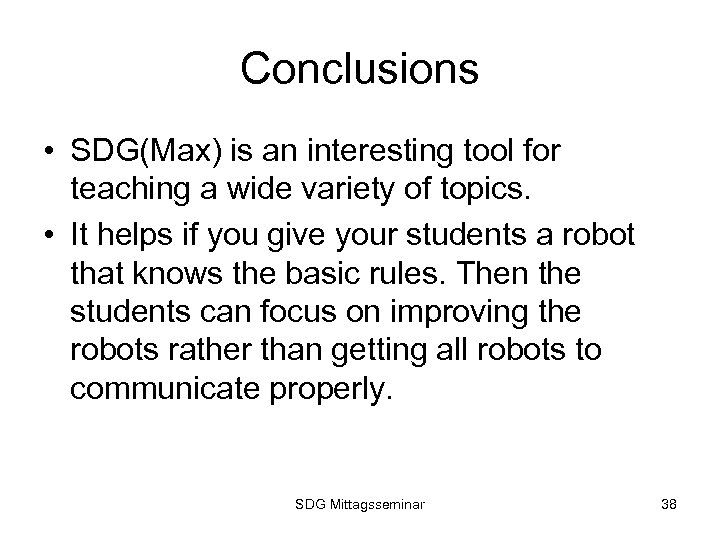 Conclusions

• SDG(Max) is an interesting tool for teaching a wide variety of topics.

• It helps if you give your students a robot that knows the basic rules. Then the students can focus on improving the robots rather than getting all robots to communicate properly.

SDG Mittagsseminar

38